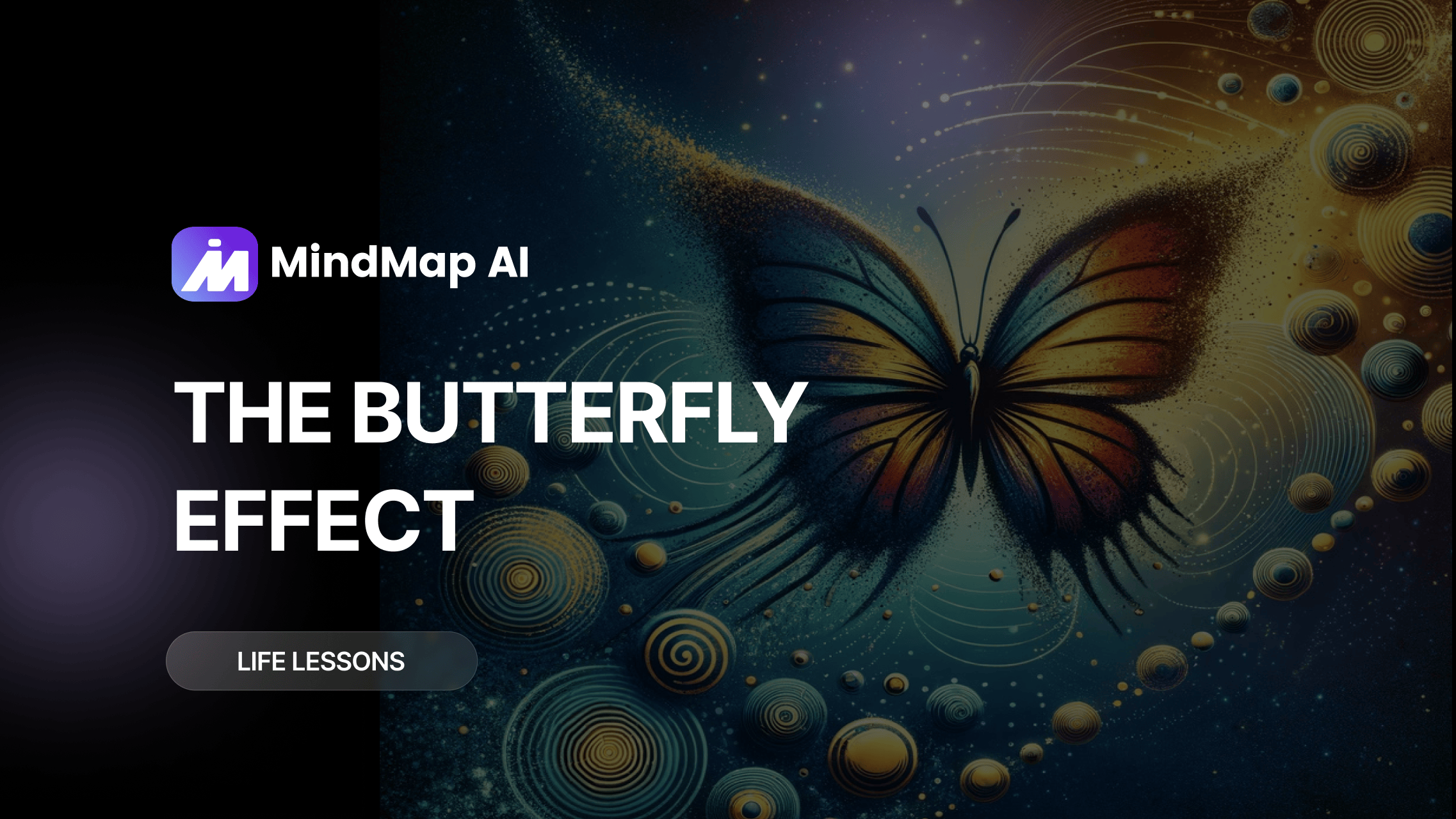 MindMap AI

THE BUTTERFLY EFFECT

LIFE LESSONS